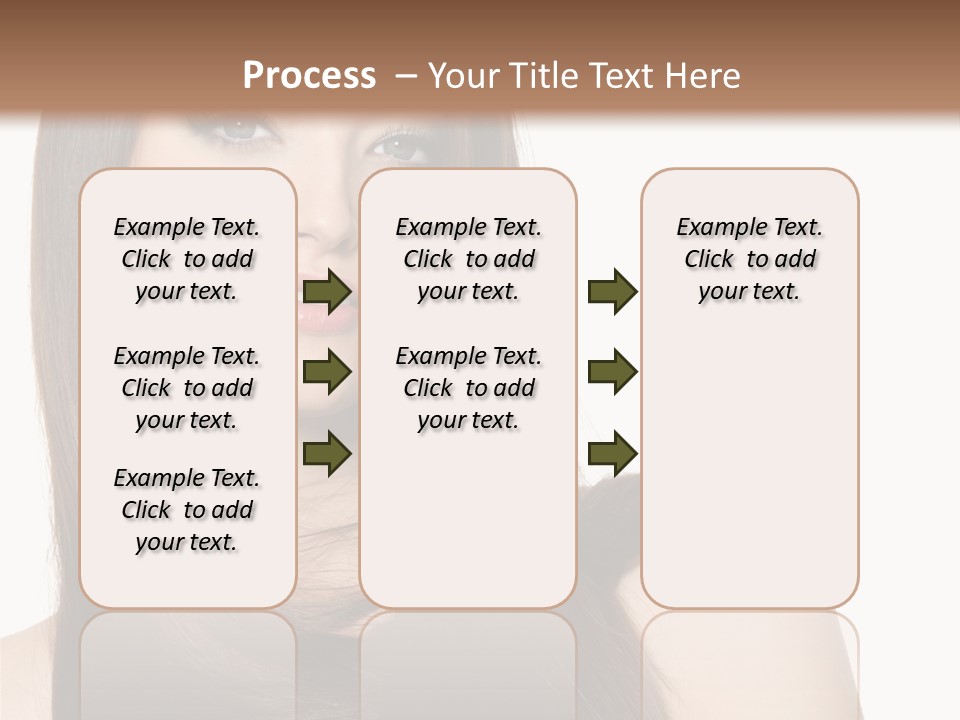 Process – Your Title Text Here

Example Text. Click to add your text.

Example Text. Click to add your text.

Example Text. Click to add your text.

Example Text. Click to add your text.

Example Text. Click to add your text.

Example Text. Click to add your text.